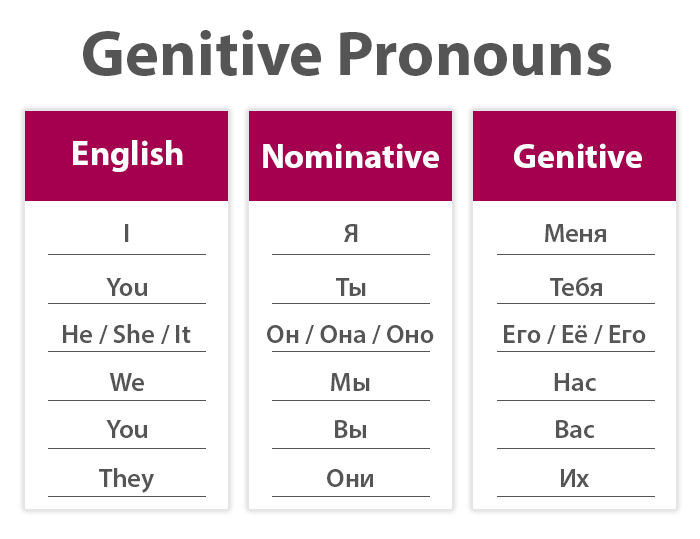 Genitive Pronouns

| English | Nominative | Genitive |
|---|---|---|
| I | Я | Меня |
| You | Ты | Тебя |
| He / She / It | Он / Она / Оно | Его / Её / Его |
| We | Мы | Нас |
| You | Вы | Вас |
| They | Они | Их |